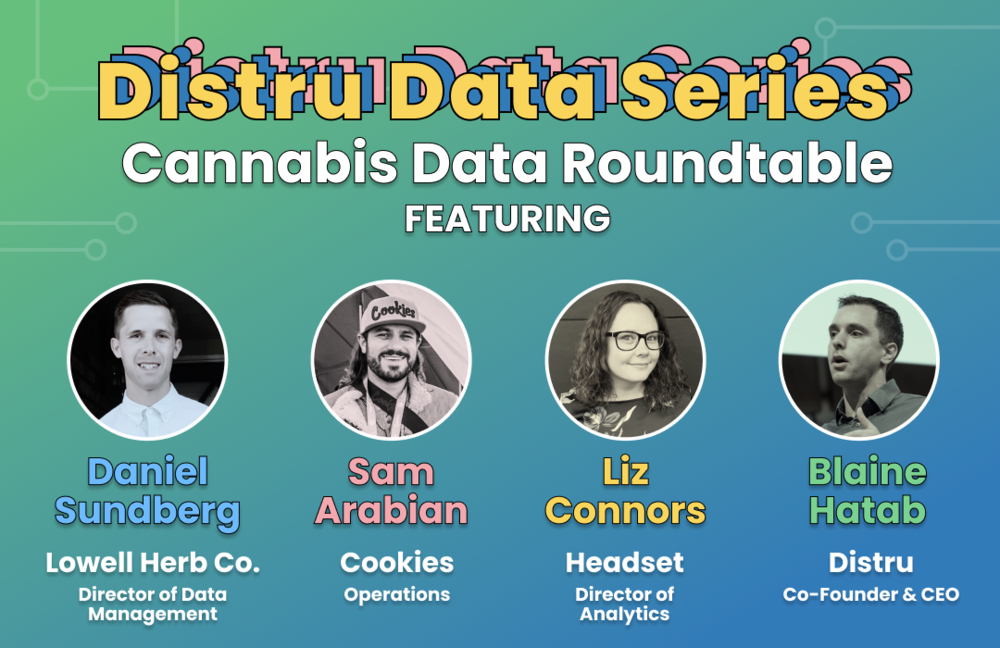 Distru Data Series
Cannabis Data Roundtable
FEATURING

Cookies

Daniel Sundberg
Lowell Herb Co.
Director of Data Management

Sam Arabian
Cookies
Operations

Liz Connors
Headset
Director of Analytics

Blaine Hatab
Distru
Co-Founder & CEO